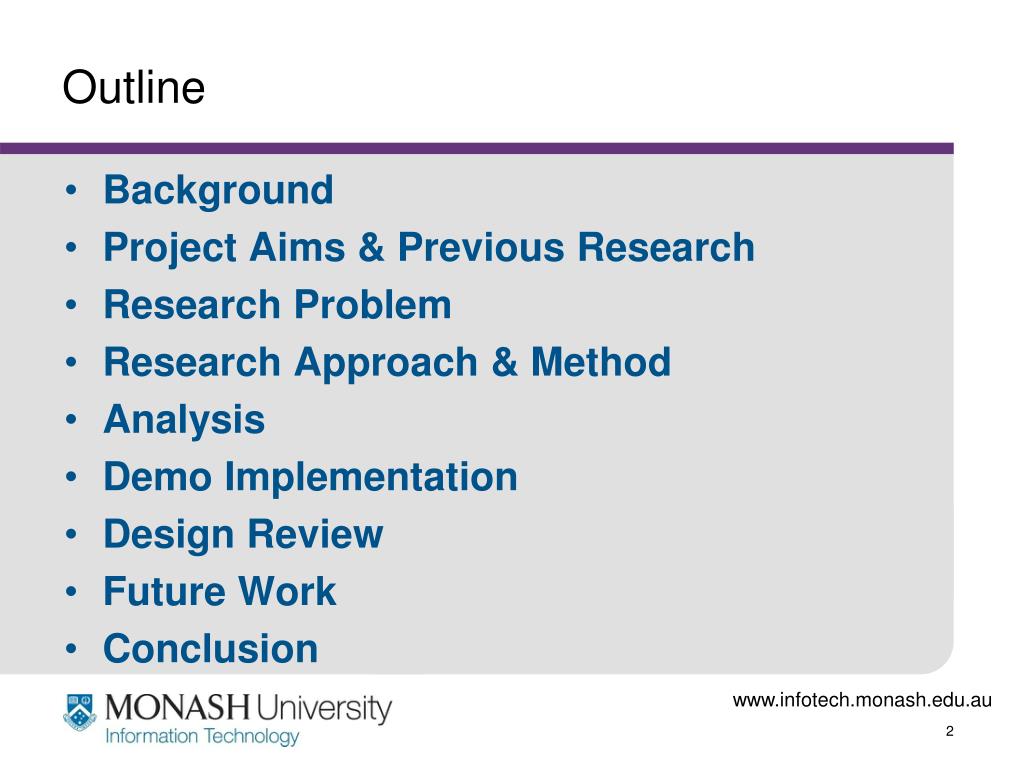 Outline

• Background
• Project Aims & Previous Research
• Research Problem
• Research Approach & Method
• Analysis
• Demo Implementation
• Design Review
• Future Work
• Conclusion

MONASH University
Information Technology

www.infotech.monash.edu.au

2